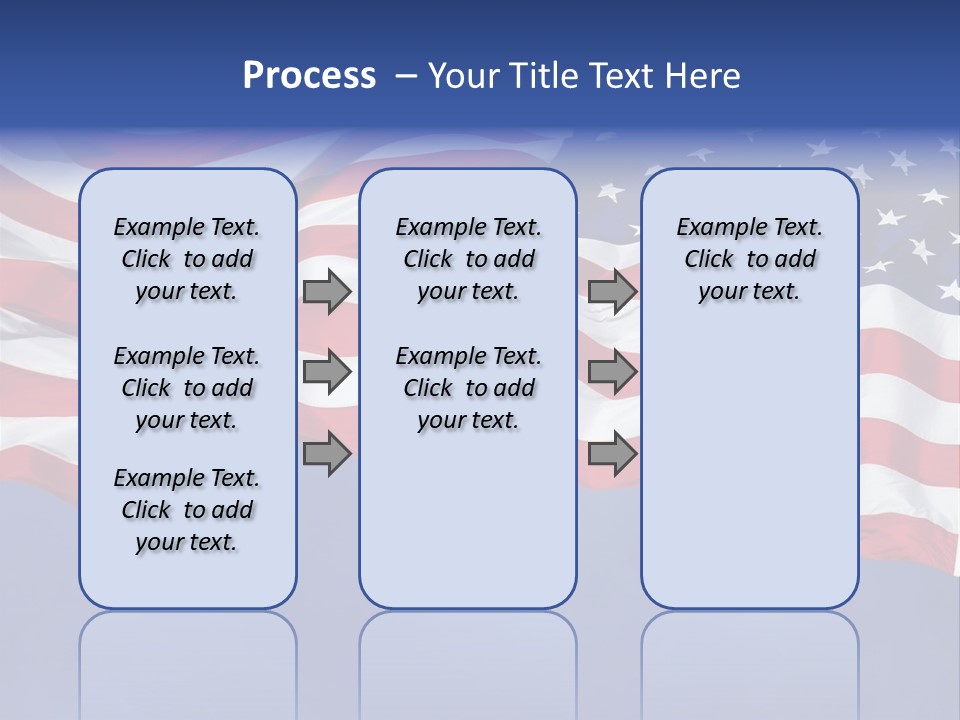 Process – Your Title Text Here

Example Text. Click to add your text.

Example Text. Click to add your text.

Example Text. Click to add your text.

Example Text. Click to add your text.

Example Text. Click to add your text.

Example Text. Click to add your text.